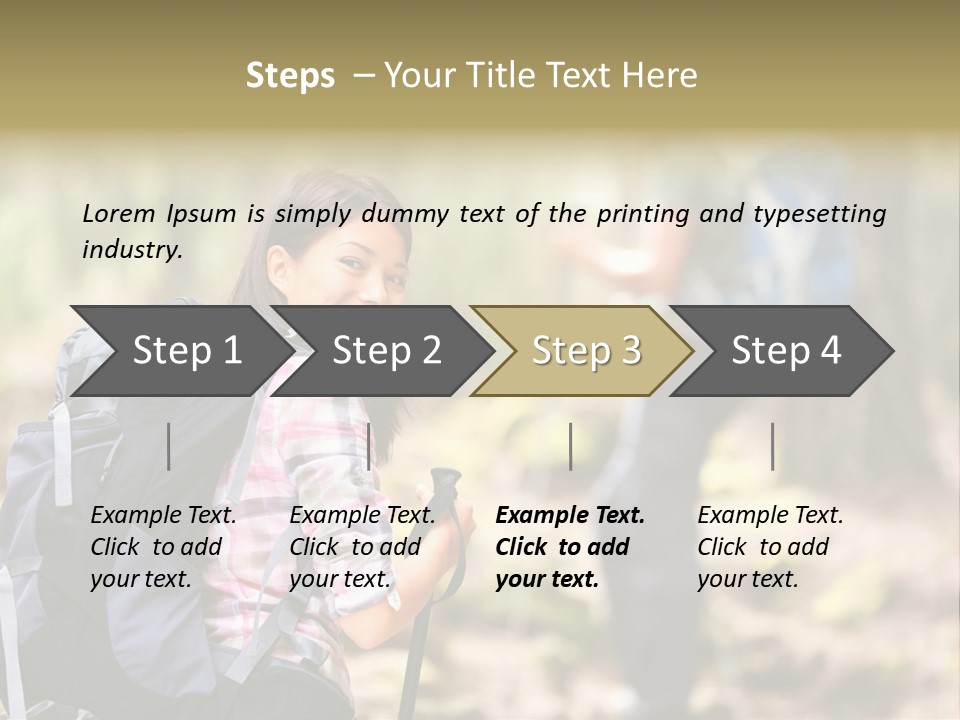 Steps – Your Title Text Here

Lorem Ipsum is simply dummy text of the printing and typesetting industry.

Step 1

Step 2

Step 3

Step 4

Example Text. Click to add your text.

Example Text. Click to add your text.

Example Text. Click to add your text.

Example Text. Click to add your text.